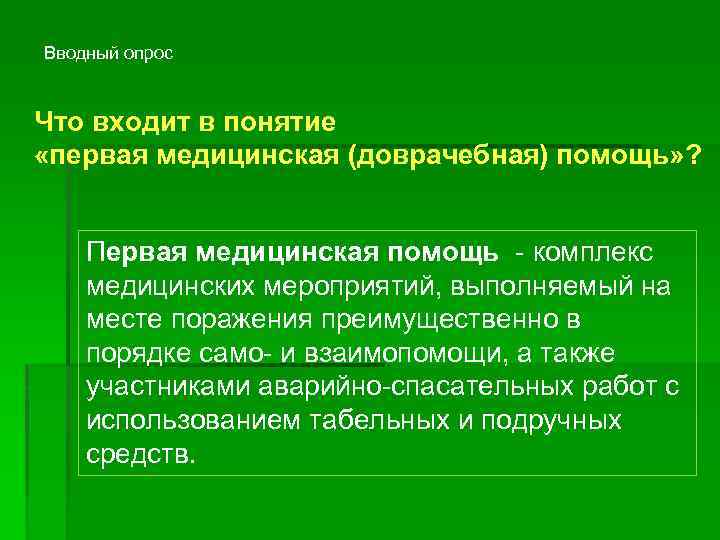 Вводный опрос

Что входит в понятие
«первая медицинская (доврачебная) помощь»?

Первая медицинская помощь - комплекс медицинских мероприятий, выполняемый на месте поражения преимущественно в порядке само- и взаимопомощи, а также участниками аварийно-спасательных работ с использованием табельных и подручных средств.